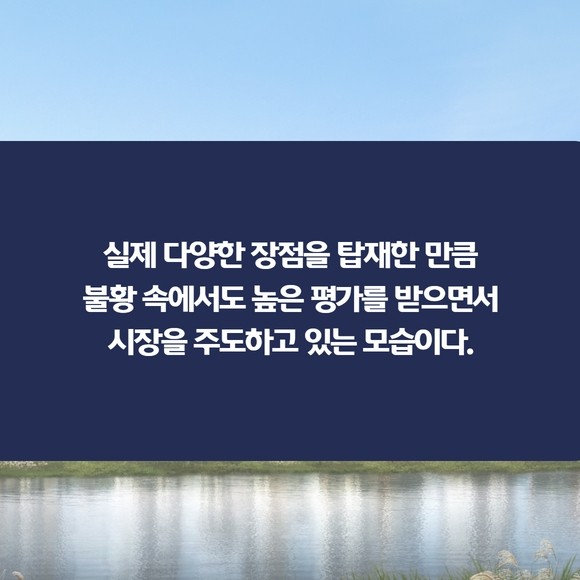 실제 다양한 장점을 탑재한 만큼
불황 속에서도 높은 평가를 받으면서
시장을 주도하고 있는 모습이다.